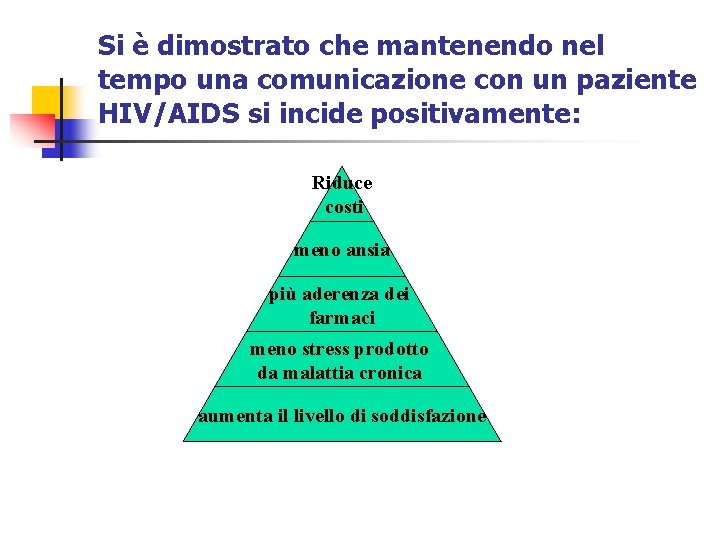 Si è dimostrato che mantenendo nel tempo una comunicazione con un paziente HIV/AIDS si incide positivamente:

Riduce costi

meno ansia

più aderenza dei farmaci

meno stress prodotto da malattia cronica

aumenta il livello di soddisfazione